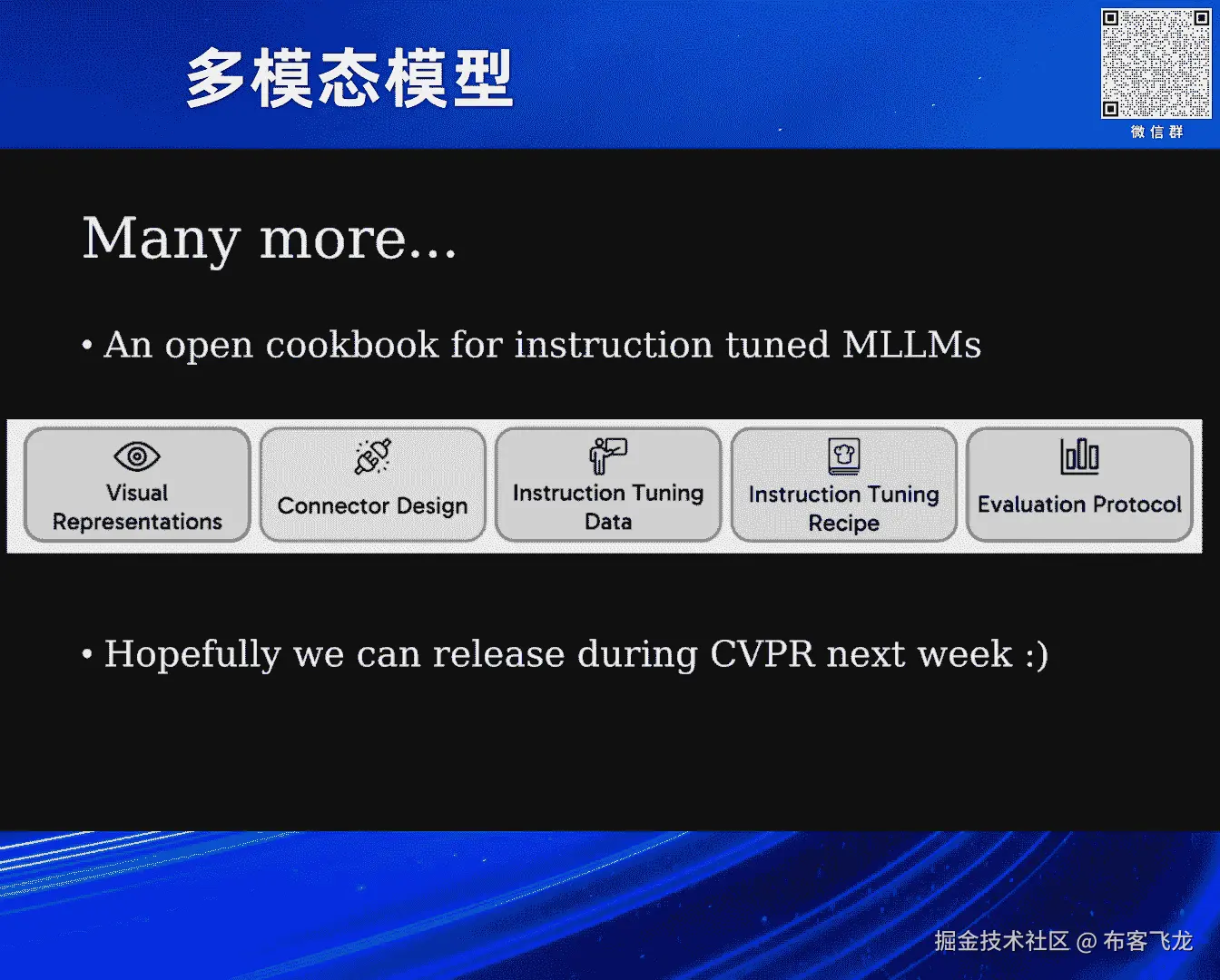 多模态模型

微信群

Many more...

• An open cookbook for instruction tuned MLLMs

Visual Representations

Connector Design

Instruction Tuning Data

Instruction Tuning Recipe

Evaluation Protocol

• Hopefully we can release during CVPR next week :)

掘金技术社区 @ 布客飞龙